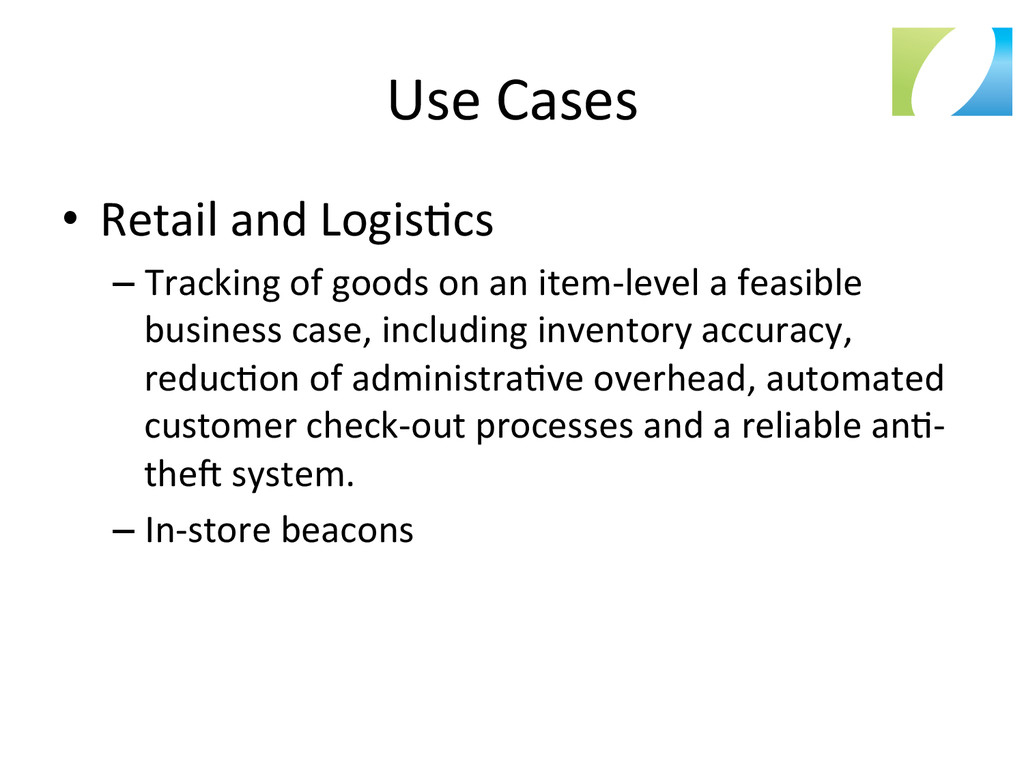 Use Cases

• Retail and Logistics

– Tracking of goods on an item-level a feasible business case, including inventory accuracy, reduction of administrative overhead, automated customer check-out processes and a reliable anti-theft system.

– In-store beacons